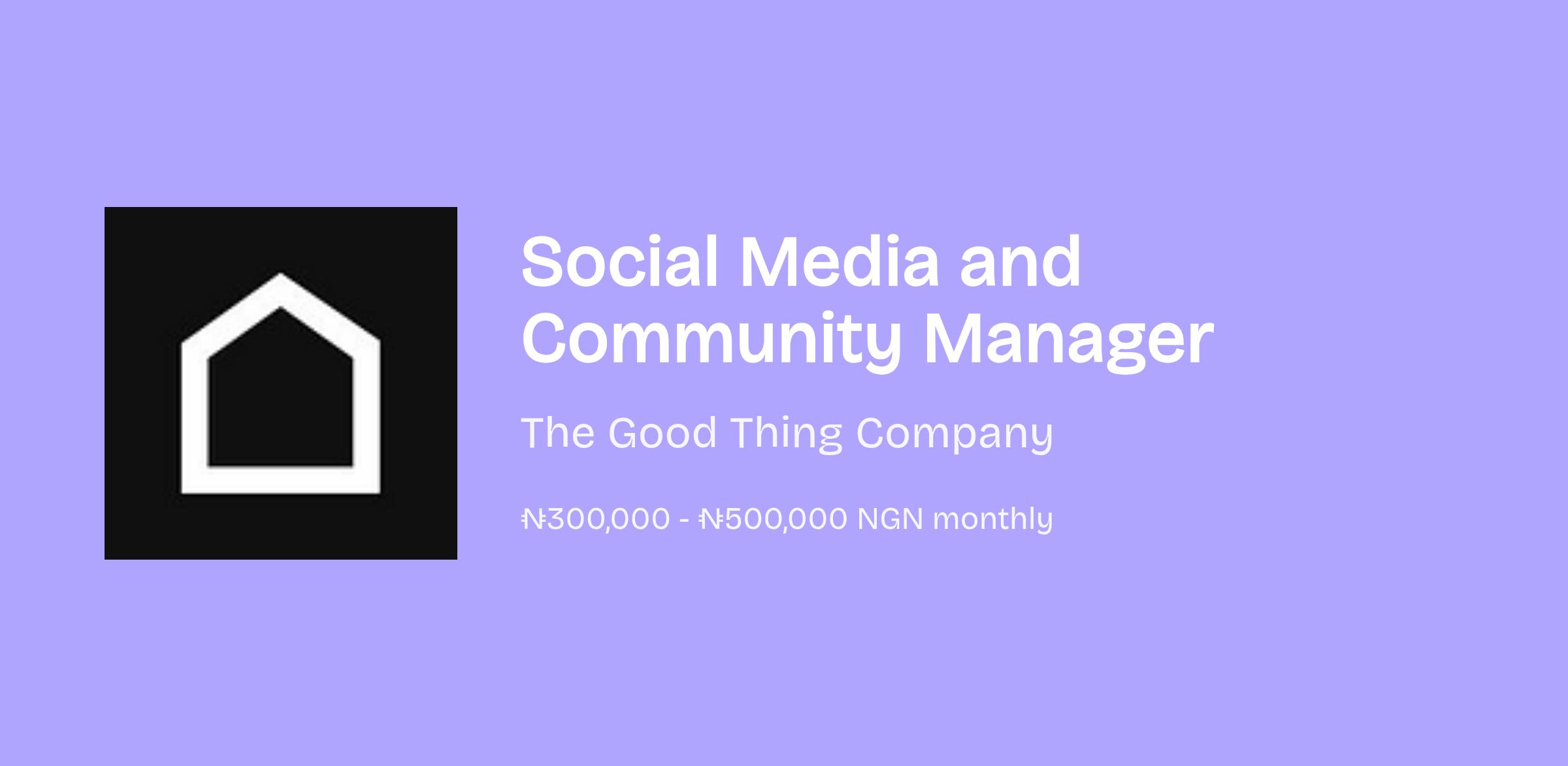 Social Media and Community Manager

The Good Thing Company

₦300,000 - ₦500,000 NGN monthly